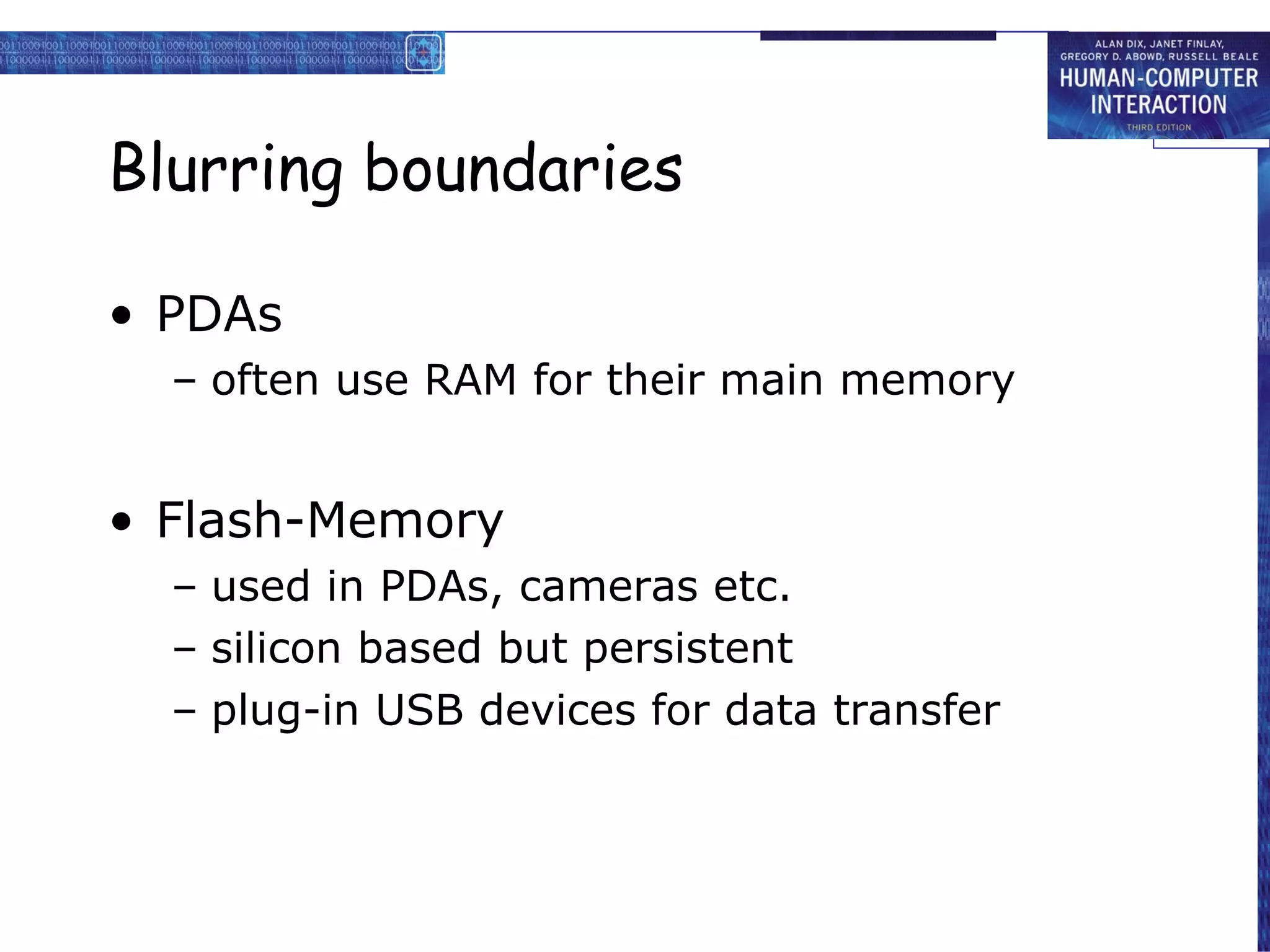 ALAN DIX, JANET FINLAY, GREGORY D. ABOWD, RUSSELL BEALE
HUMAN-COMPUTER INTERACTION
THIRD EDITION

Blurring boundaries

• PDAs
– often use RAM for their main memory

• Flash-Memory
– used in PDAs, cameras etc.
– silicon based but persistent
– plug-in USB devices for data transfer